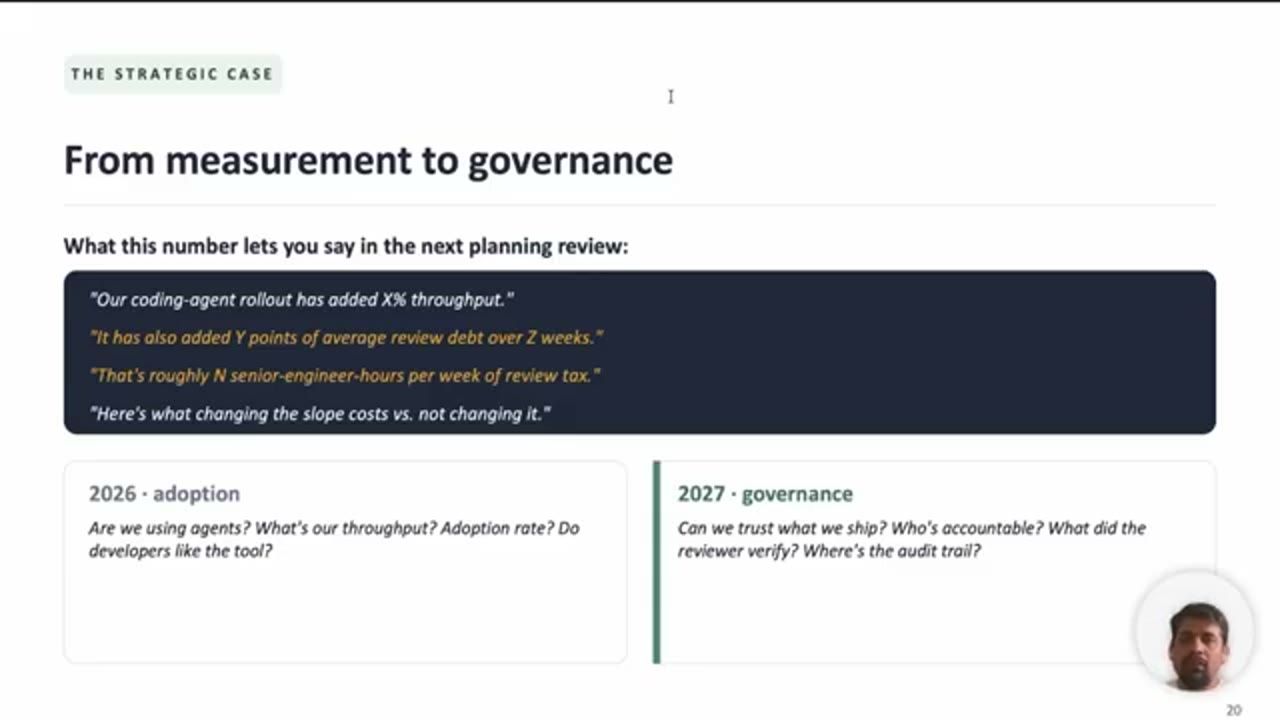 THE STRATEGIC CASE

From measurement to governance

What this number lets you say in the next planning review:

"Our coding-agent rollout has added X% throughput."

"It has also added Y points of average review debt over Z weeks."

"That's roughly N senior-engineer-hours per week of review tax."

"Here's what changing the slope costs vs. not changing it."

2026 · adoption

Are we using agents? What's our throughput? Adoption rate? Do developers like the tool?

2027 · governance

Can we trust what we ship? Who's accountable? What did the reviewer verify? Where's the audit trail?

20